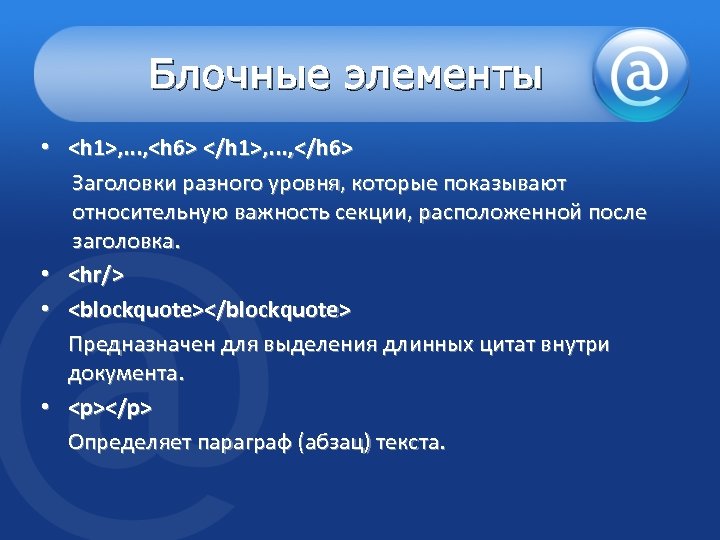 Блочные элементы

@

• <h1>,…,<h6> </h1>,…,</h6>

Заголовки разного уровня, которые показывают относительную важность секции, расположенной после заголовка.

• <hr/>

• <blockquote></blockquote>

Предназначен для выделения длинных цитат внутри документа.

• <p></p>

Определяет параграф (абзац) текста.